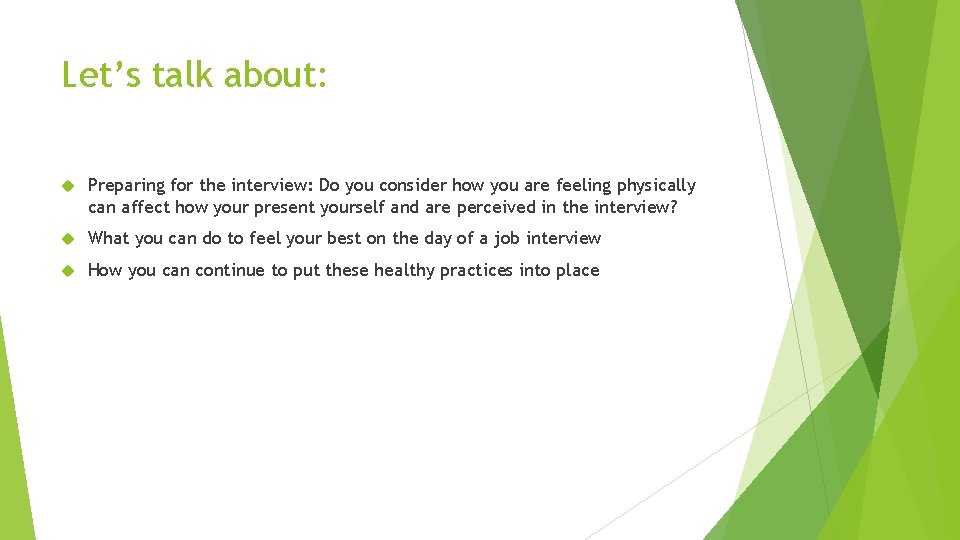 Let’s talk about:

Preparing for the interview: Do you consider how you are feeling physically can affect how your present yourself and are perceived in the interview?

What you can do to feel your best on the day of a job interview

How you can continue to put these healthy practices into place